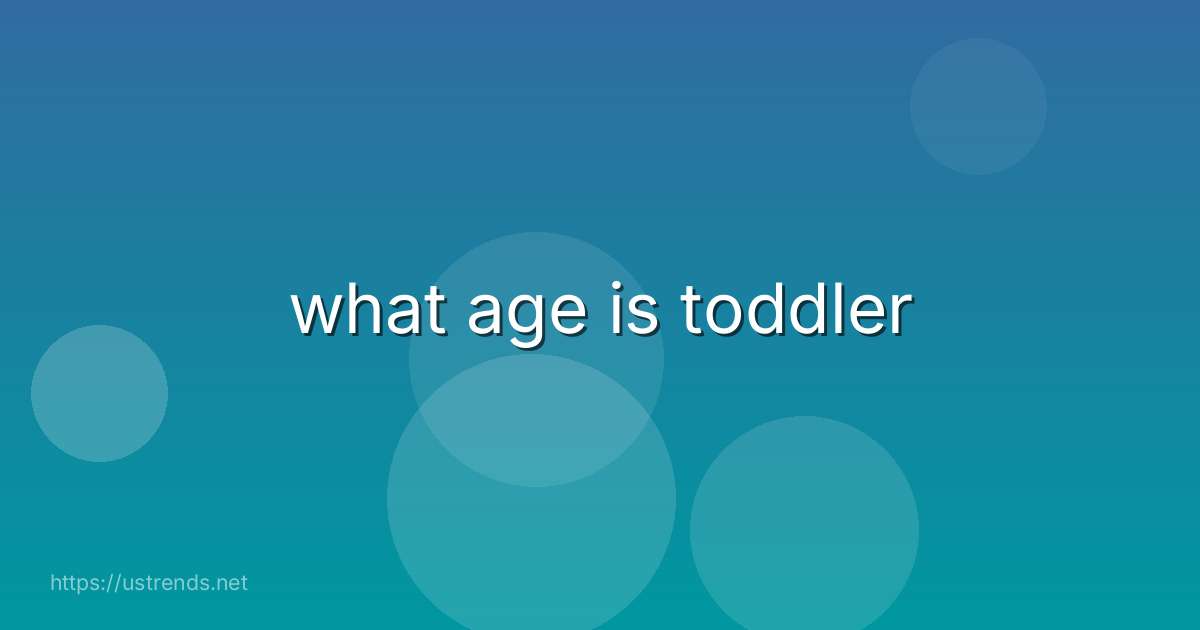 what age is toddler

https://ustrends.net